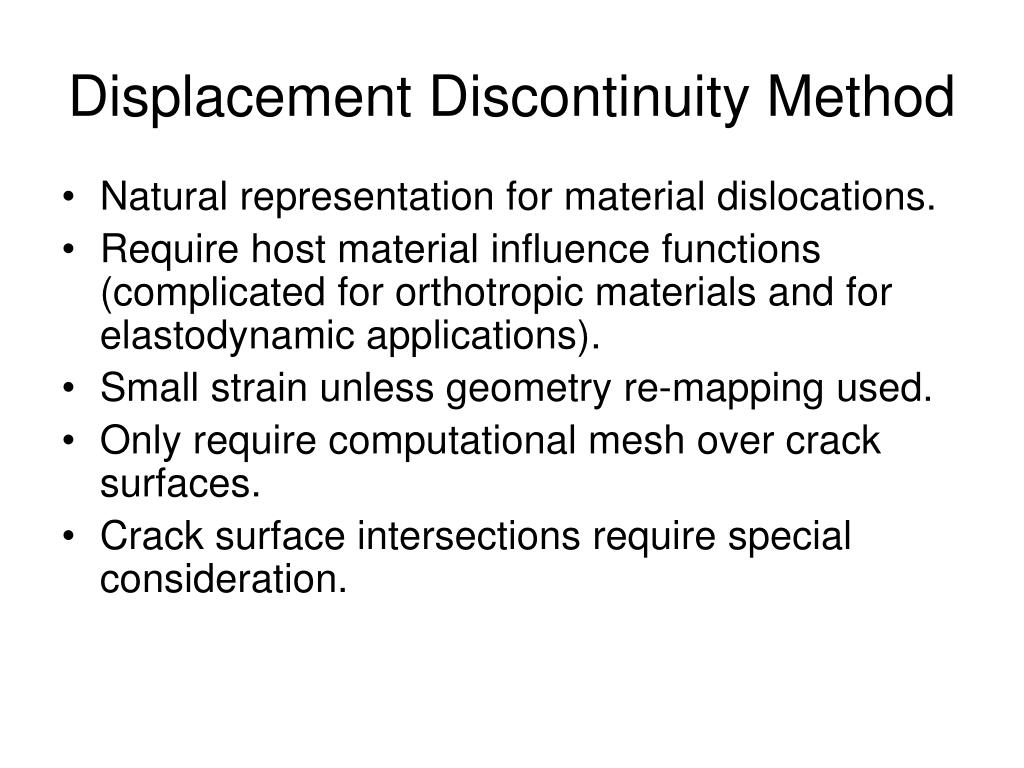 Displacement Discontinuity Method

• Natural representation for material dislocations.
• Require host material influence functions (complicated for orthotropic materials and for elastodynamic applications).
• Small strain unless geometry re-mapping used.
• Only require computational mesh over crack surfaces.
• Crack surface intersections require special consideration.